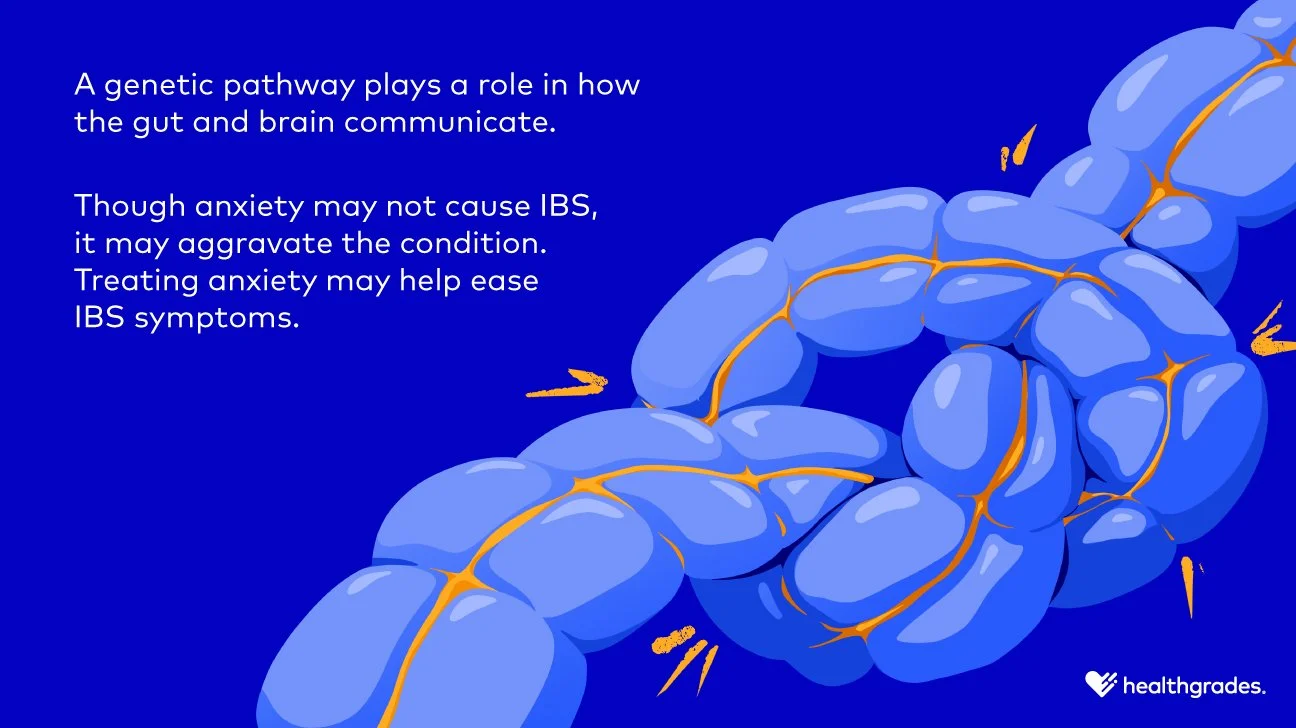 A genetic pathway plays a role in how the gut and brain communicate.

Though anxiety may not cause IBS, it may aggravate the condition. Treating anxiety may help ease IBS symptoms.

healthgrades.